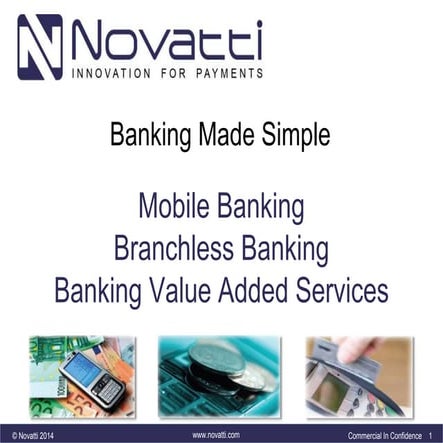 Novatti
INNOVATION FOR PAYMENTS

Banking Made Simple

Mobile Banking
Branchless Banking
Banking Value Added Services

© Novatti 2014
www.novatti.com
Commercial In Confidence 1